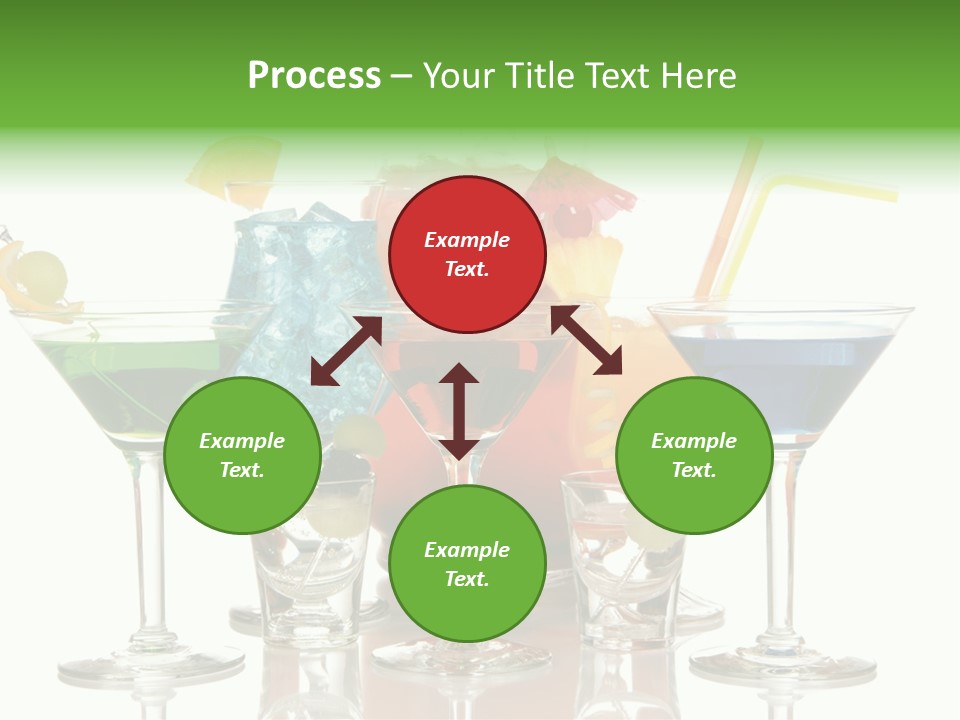 Process – Your Title Text Here

Example Text.

Example Text.

Example Text.

Example Text.